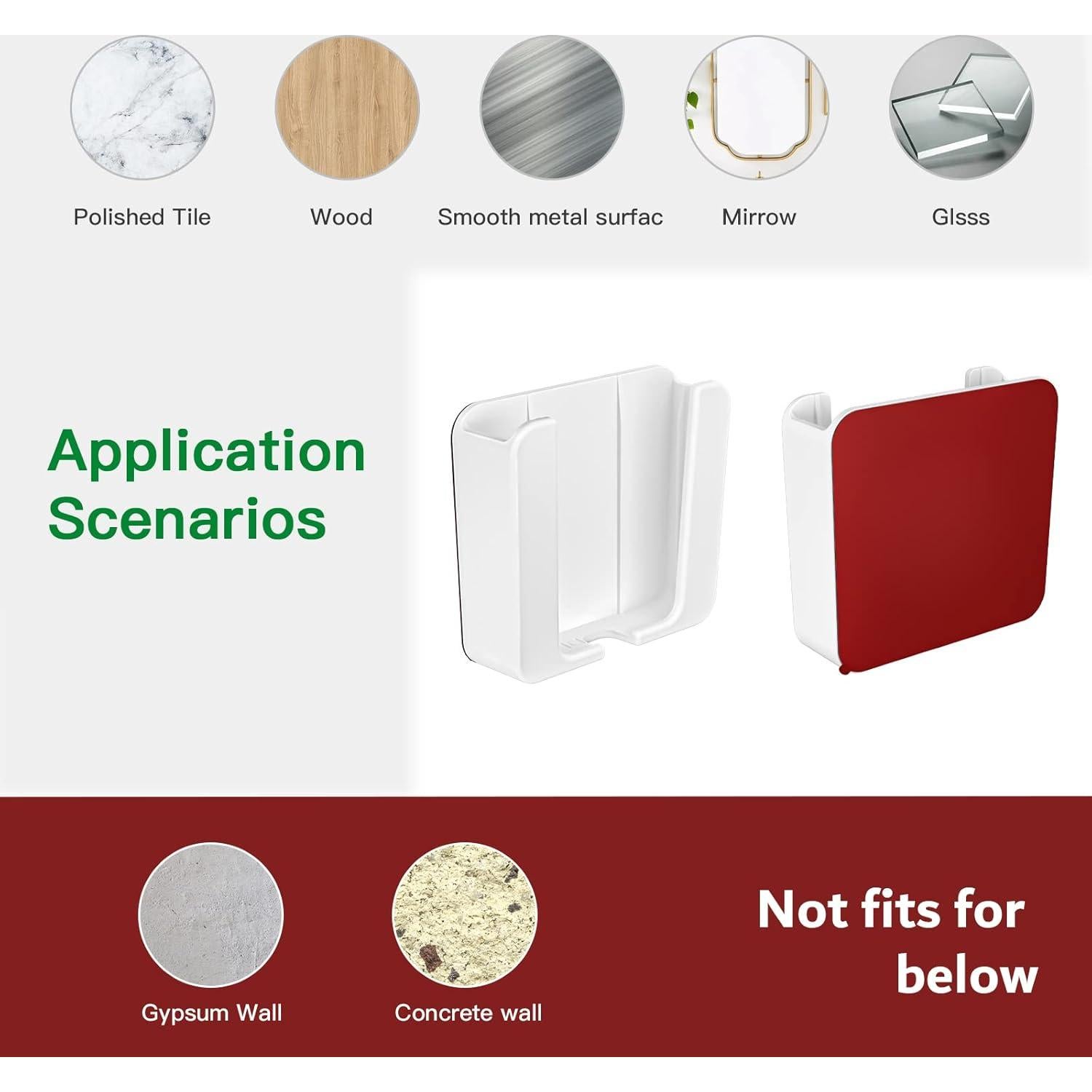 Polished Tile

Wood

Smooth metal surfac

Mirrow

Glsss

Application Scenarios

Gypsum Wall

Concrete wall

Not fits for below